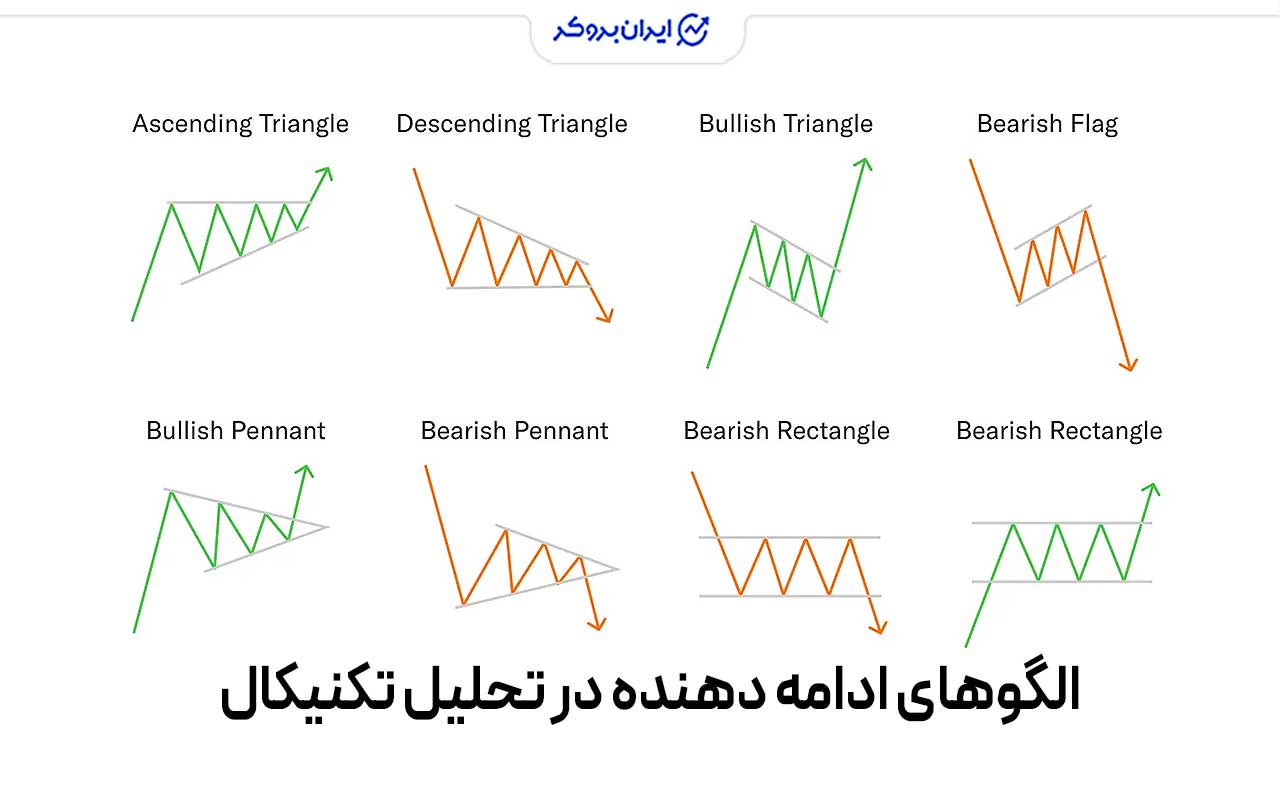 ایران بروکر

Ascending Triangle

Descending Triangle

Bullish Triangle

Bearish Flag

Bullish Pennant

Bearish Pennant

Bearish Rectangle

Bearish Rectangle

الگوهای ادامه دهنده در تحلیل تکنیکال